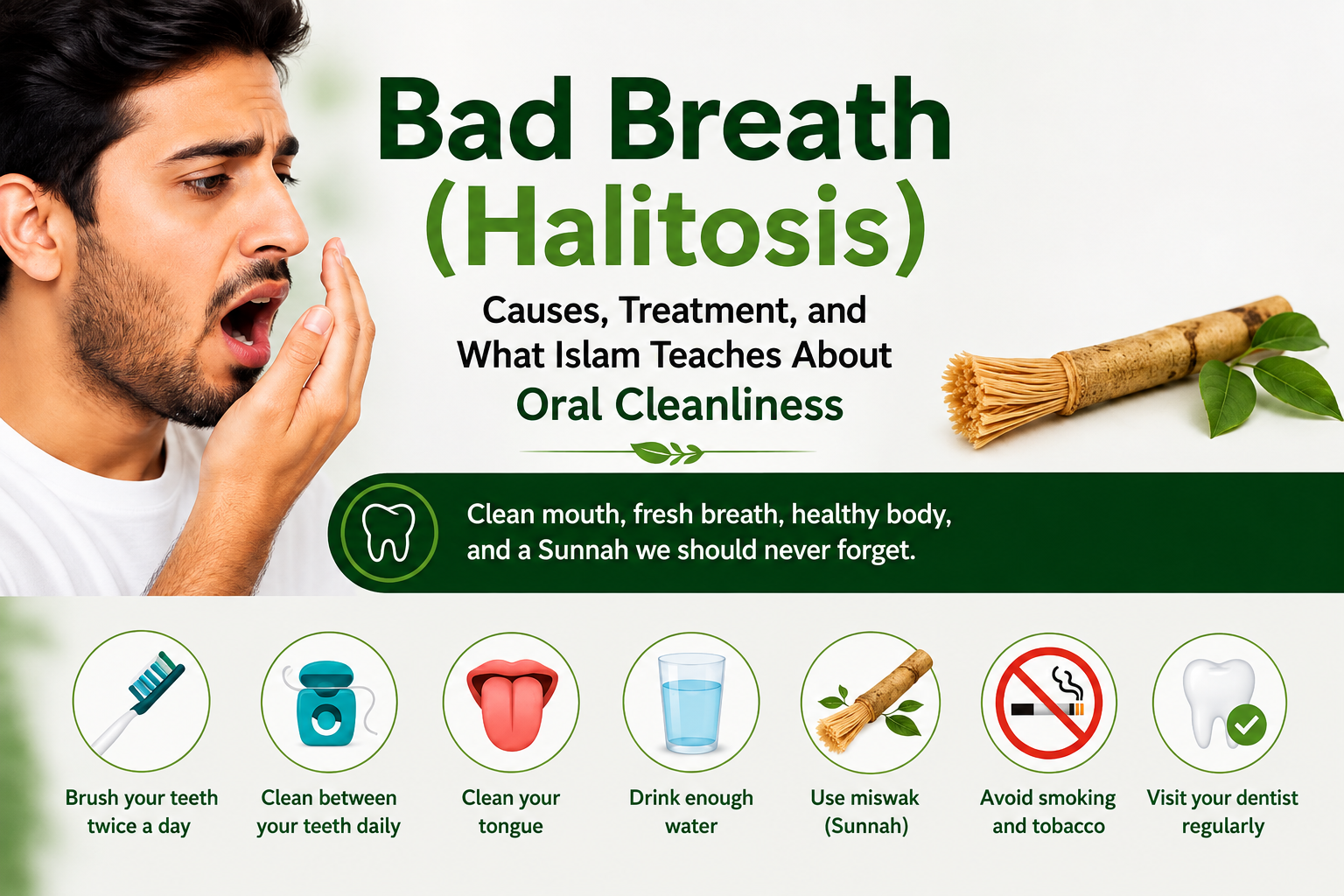 Bad Breath (Halitosis)

Causes, Treatment, and What Islam Teaches About Oral Cleanliness

Clean mouth, fresh breath, healthy body, and a Sunnah we should never forget.

Brush your teeth twice a day

Clean between your teeth daily

Clean your tongue

Drink enough water

Use miswak (Sunnah)

Avoid smoking and tobacco

Visit your dentist regularly